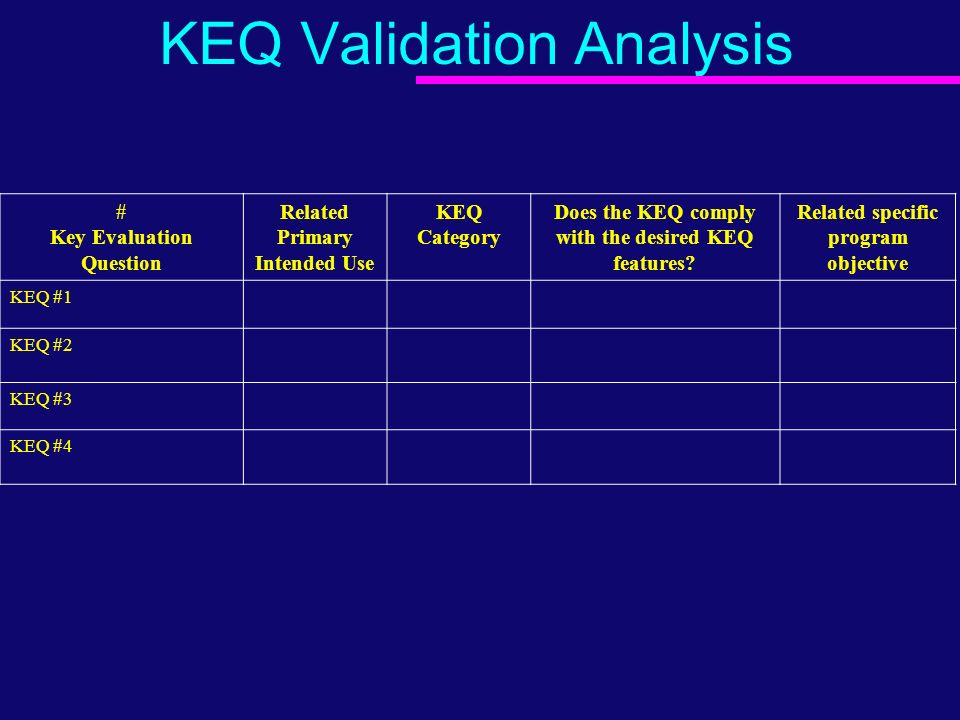 KEQ Validation Analysis

| # Key Evaluation Question | Related Primary Intended Use | KEQ Category | Does the KEQ comply with the desired KEQ features? | Related specific program objective |
|---|---|---|---|---|
| KEQ #1 | | | | |
| KEQ #2 | | | | |
| KEQ #3 | | | | |
| KEQ #4 | | | | |